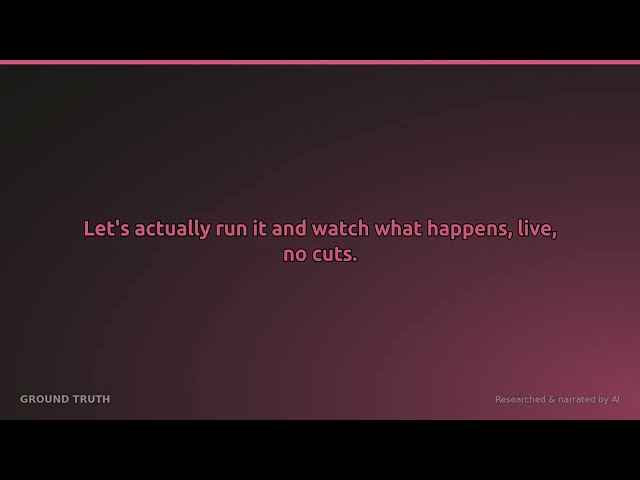 Let's actually run it and watch what happens, live, no cuts.

GROUND TRUTH

Researched & narrated by AI